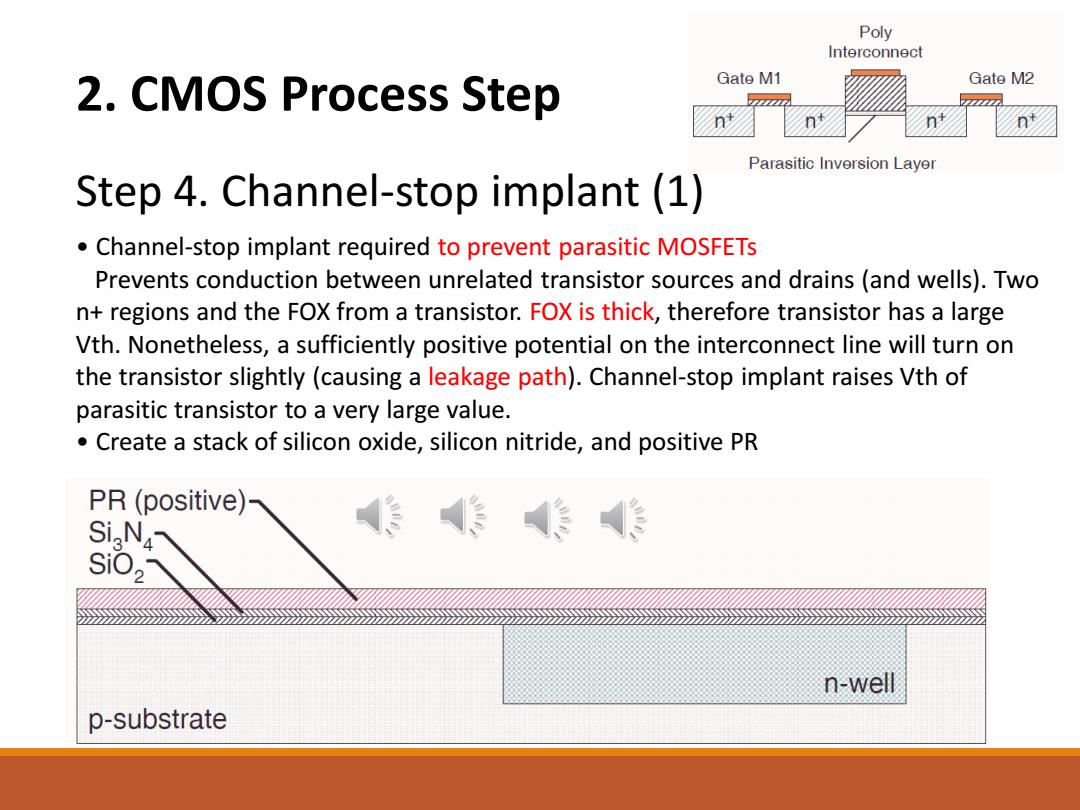 2. CMOS Process Step

Poly Interconnect

Gate M1

Gate M2

$n^+$ $n^+$ $n^+$ $n^+$

Parasitic Inversion Layer

Step 4. Channel-stop implant (1)

• Channel-stop implant required to prevent parasitic MOSFETs
Prevents conduction between unrelated transistor sources and drains (and wells). Two n+ regions and the FOX from a transistor. FOX is thick, therefore transistor has a large Vth. Nonetheless, a sufficiently positive potential on the interconnect line will turn on the transistor slightly (causing a leakage path). Channel-stop implant raises Vth of parasitic transistor to a very large value.
• Create a stack of silicon oxide, silicon nitride, and positive PR

PR (positive)
$Si_3N_4$
$SiO_2$

n-well

p-substrate